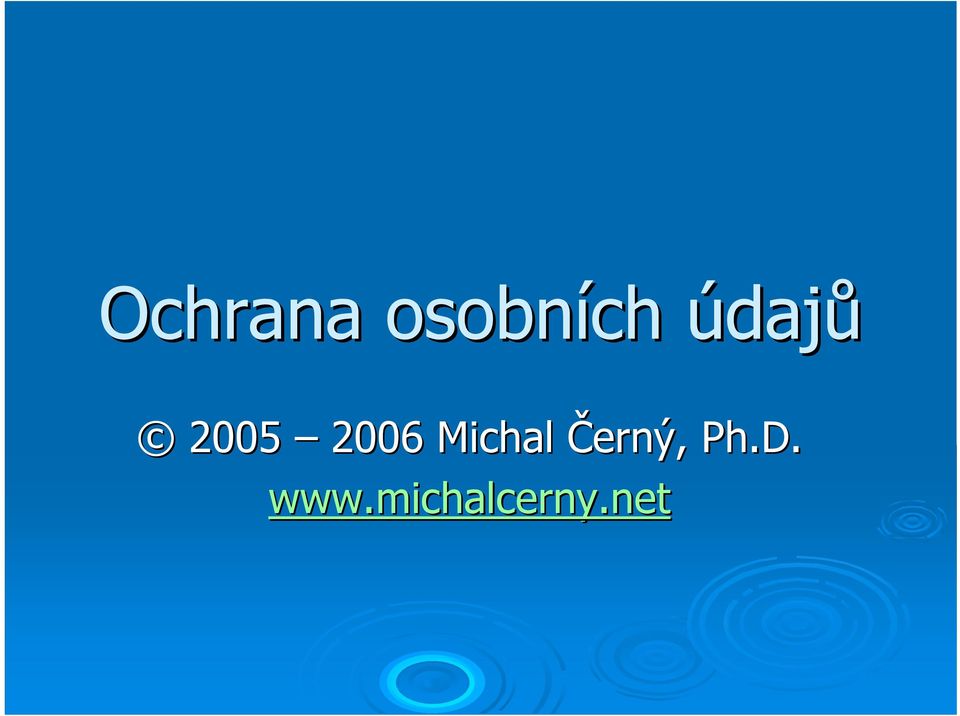 Ochrana osobních údajů

© 2005 – 2006 Michal Černý, Ph.D.
www.michalcerny.net